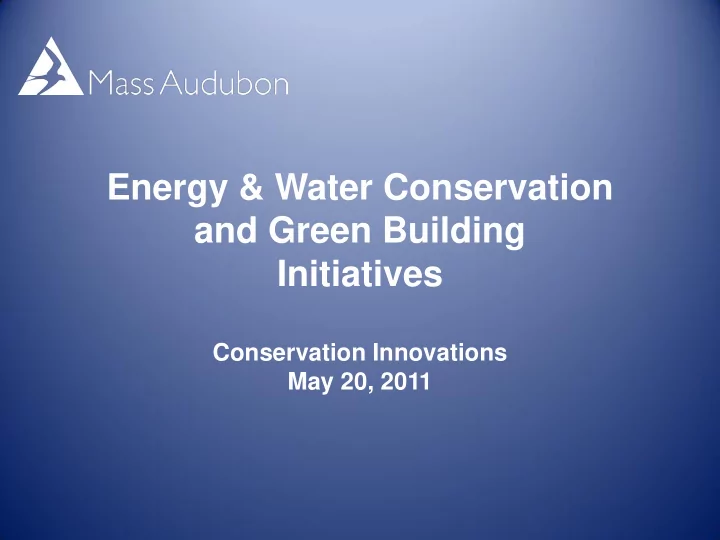 Mass Audubon

Energy & Water Conservation and Green Building Initiatives

Conservation Innovations
May 20, 2011